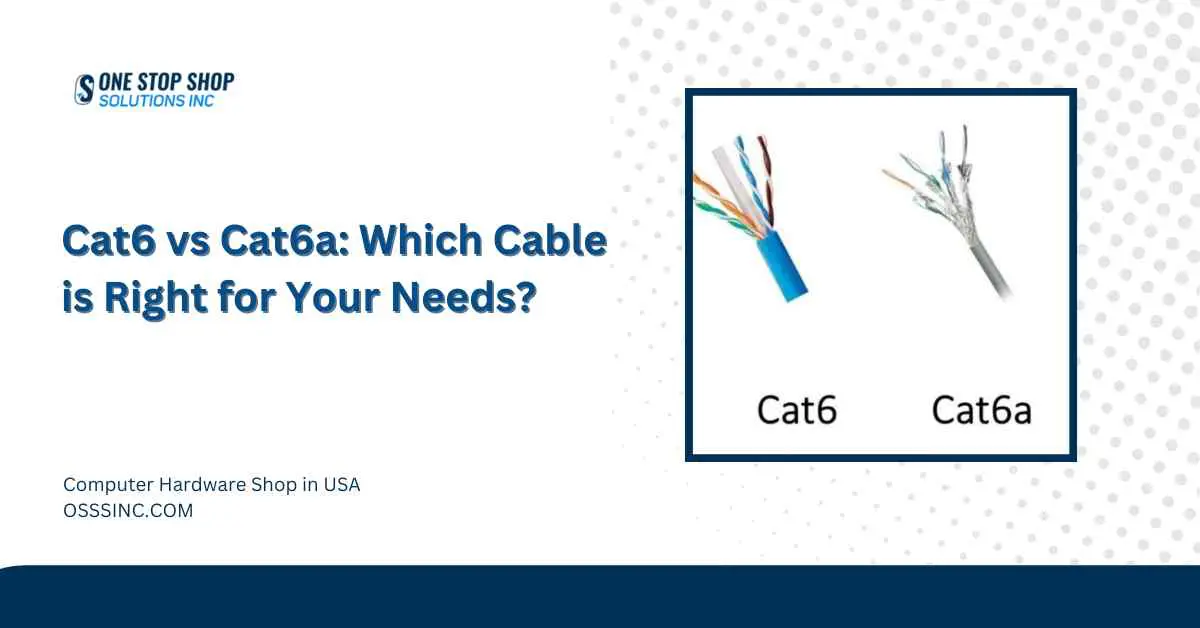 ONE STOP SHOP
SOLUTIONS INC

Cat6 vs Cat6a: Which Cable is Right for Your Needs?

Cat6

Cat6a

Computer Hardware Shop in USA
OSSSINC.COM